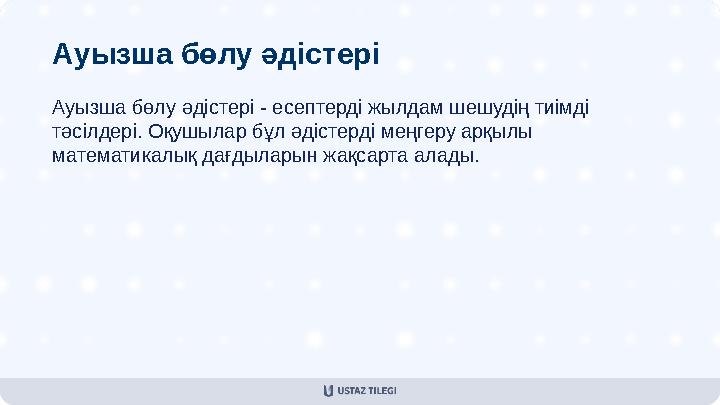 Ауызша бөлу әдістері

Ауызша бөлу әдістері - есептерді жылдам шешудің тиімді тәсілдері. Оқушылар бұл әдістерді меңгеру арқылы математикалық дағдыларын жақсарта алады.

USTAZ TILEGI